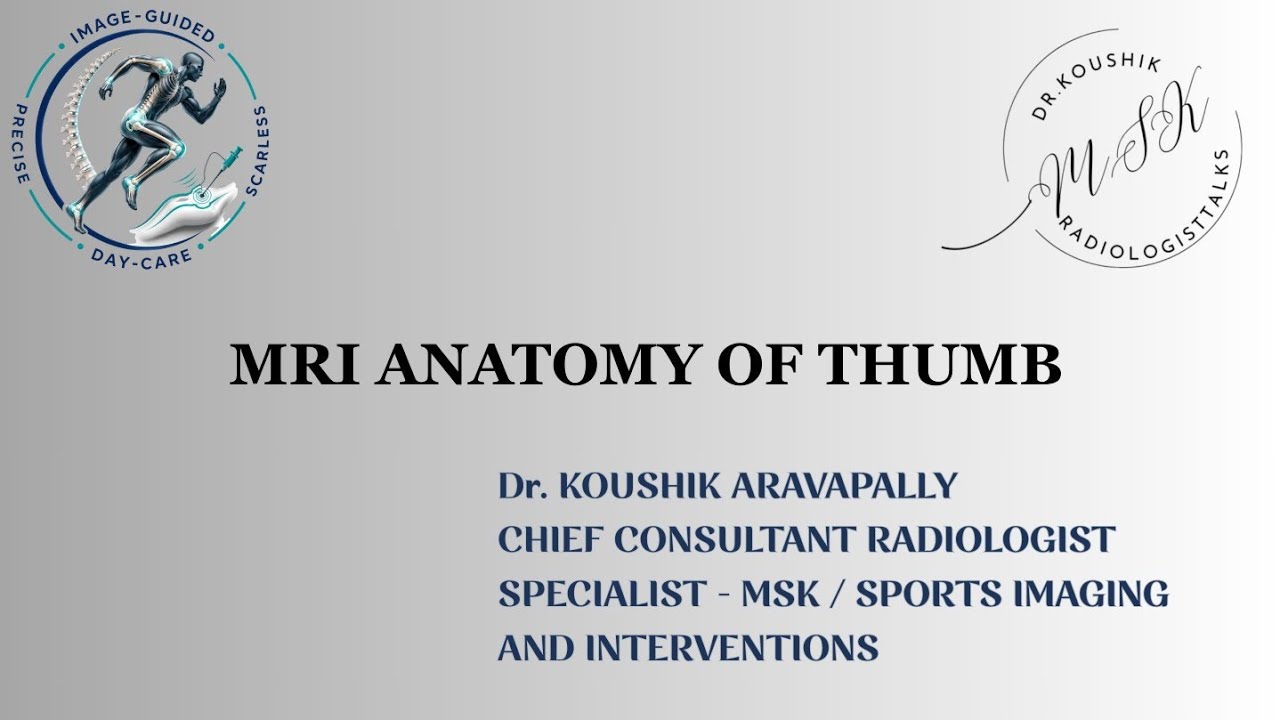 IMAGE-GUIDED
PRECISE
SCARLESS
DAY-CARE

DR.KOUSHIK
MSK
RADIOLOGISTTALKS

MRI ANATOMY OF THUMB

Dr. KOUSHIK ARAVAPALLY
CHIEF CONSULTANT RADIOLOGIST
SPECIALIST - MSK / SPORTS IMAGING AND INTERVENTIONS